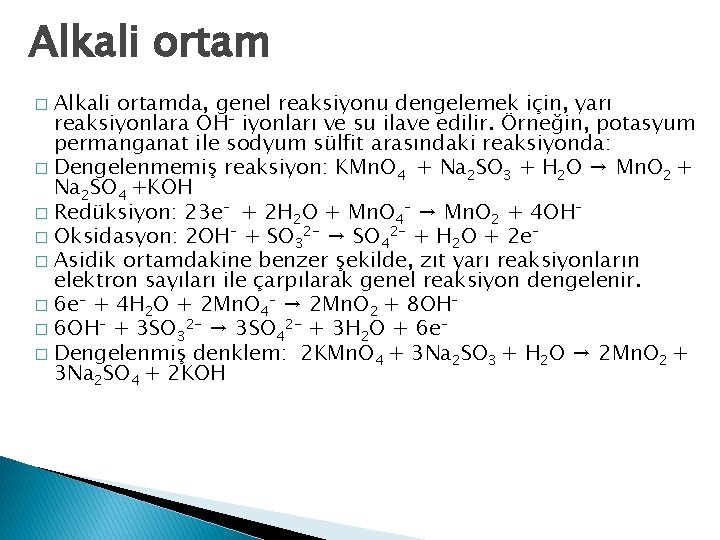 Alkali ortam

□ Alkali ortamda, genel reaksiyonu dengelemek için, yarı reaksiyonlara $OH^-$ iyonları ve su ilave edilir. Örneğin, potasyum permanganat ile sodyum sülfit arasındaki reaksiyonda:
□ Dengelenmemiş reaksiyon: $KMnO_4 + Na_2SO_3 + H_2O \rightarrow MnO_2 + Na_2SO_4 + KOH$
□ Redüksiyon: $23e^- + 2H_2O + MnO_4^- \rightarrow MnO_2 + 4OH^-$
□ Oksidasyon: $2OH^- + SO_3^{2-} \rightarrow SO_4^{2-} + H_2O + 2e^-$
□ Asidik ortamdakine benzer şekilde, zıt yarı reaksiyonların elektron sayıları ile çarpılarak genel reaksiyon dengelenir.
□ $6e^- + 4H_2O + 2MnO_4^- \rightarrow 2MnO_2 + 8OH^-$
□ $6OH^- + 3SO_3^{2-} \rightarrow 3SO_4^{2-} + 3H_2O + 6e^-$
□ Dengelenmiş denklem: $2KMnO_4 + 3Na_2SO_3 + H_2O \rightarrow 2MnO_2 + 3Na_2SO_4 + 2KOH$